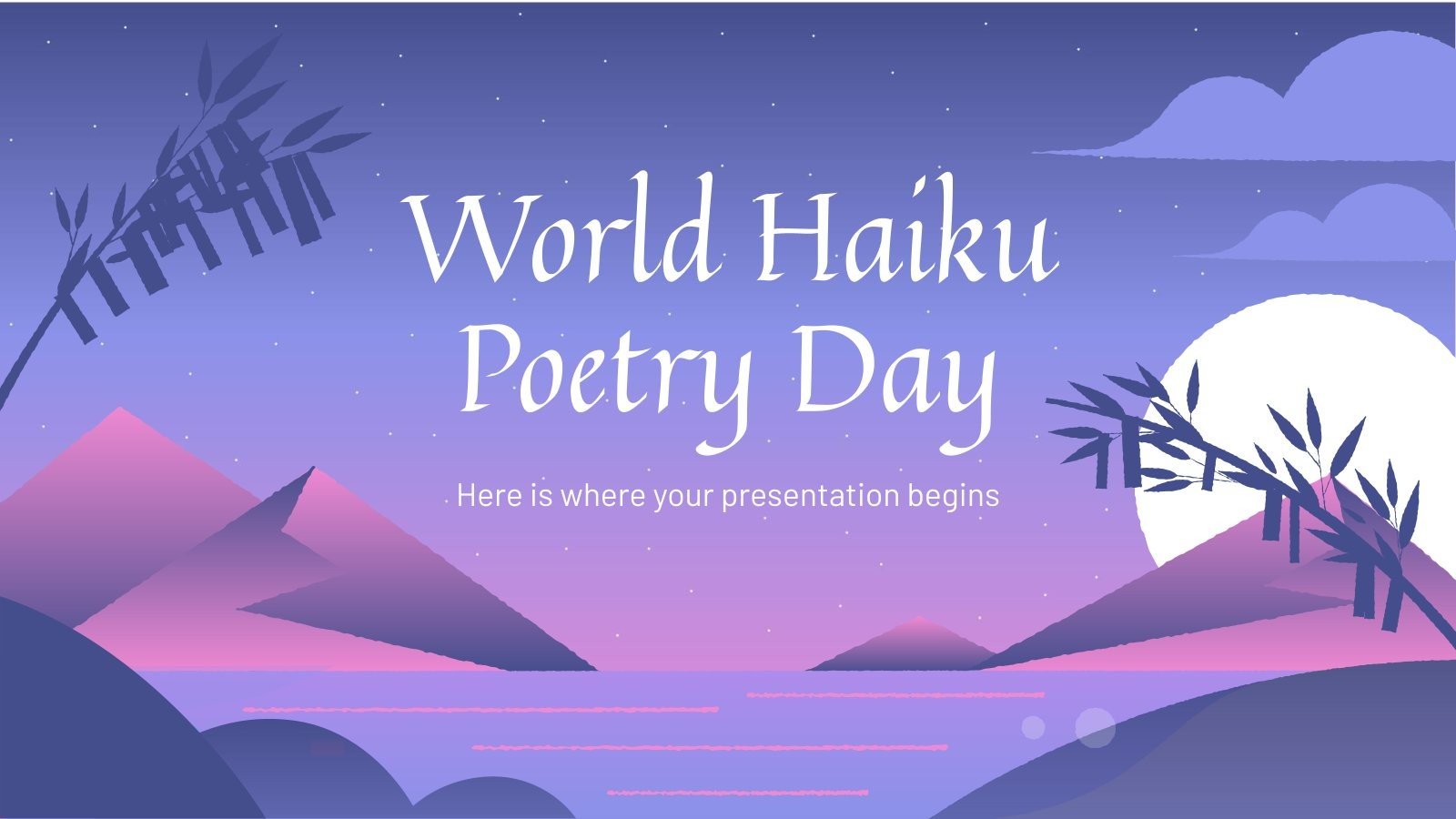 World Haiku Poetry Day

Here is where your presentation begins